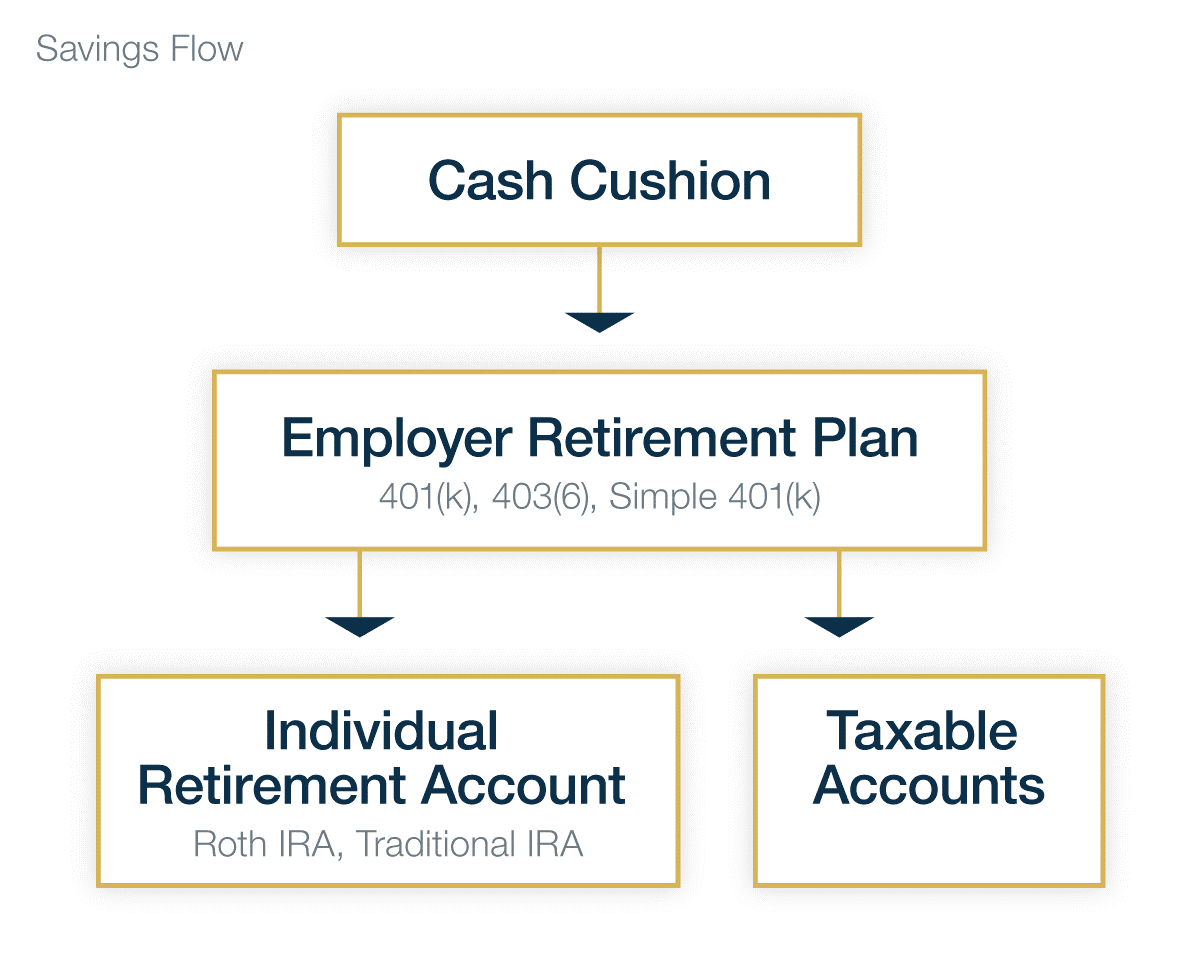 Savings Flow

Cash Cushion

Employer Retirement Plan
401(k), 403(6), Simple 401(k)

Individual Retirement Account
Roth IRA, Traditional IRA

Taxable Accounts